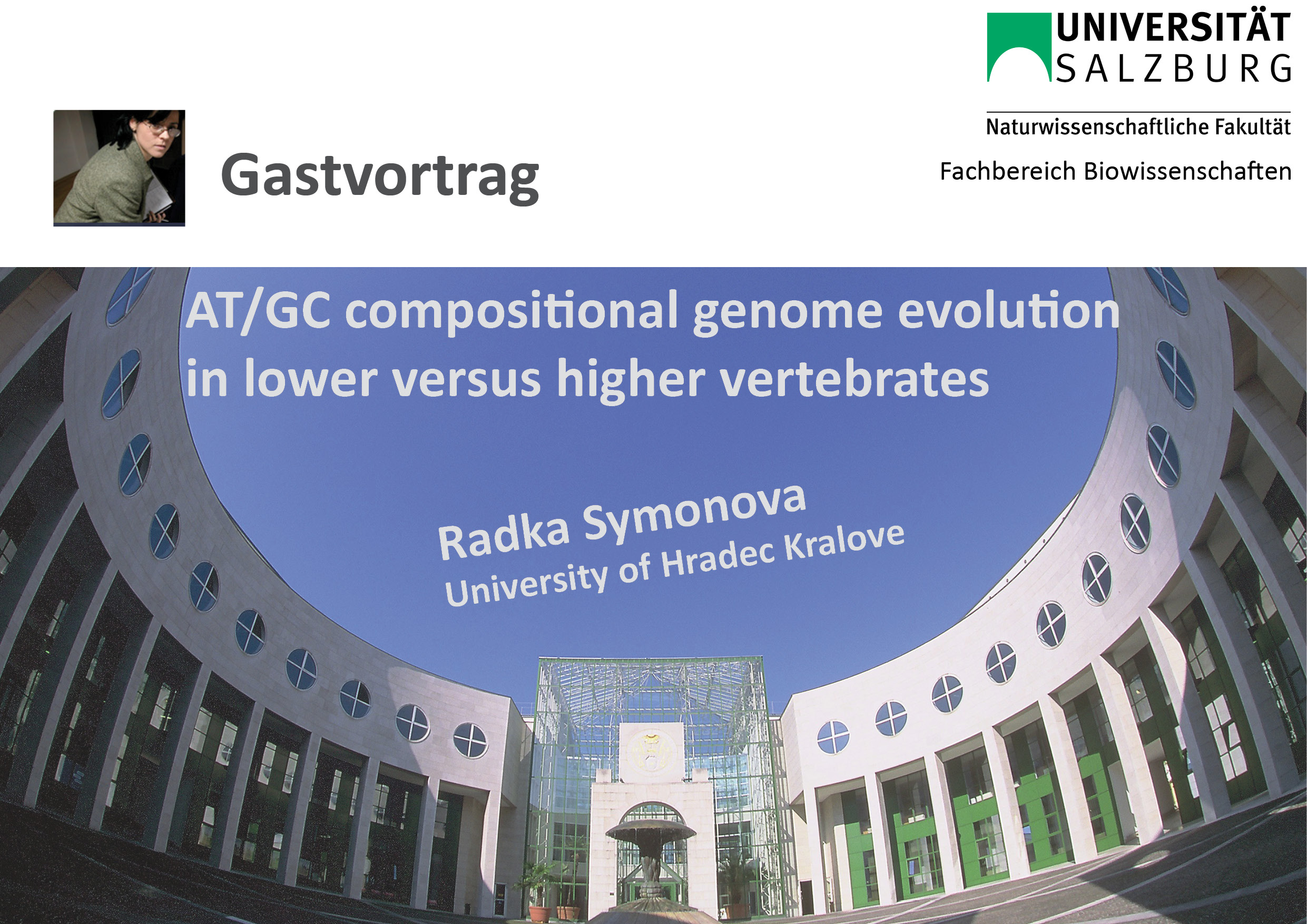 UNIVERSITÄT
SALZBURG

Naturwissenschaftliche Fakultät

Fachbereich Biowissenschaften

Gastvortrag

AT/GC compositional genome evolution in lower versus higher vertebrates

Radka Symonova
University of Hradec Kralove